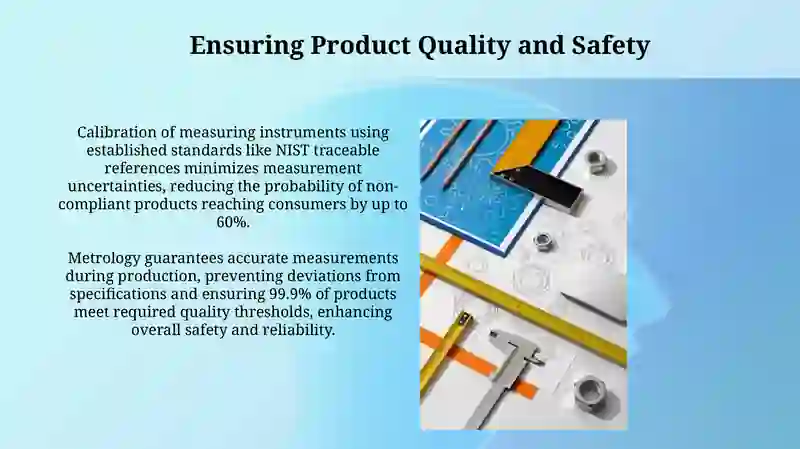 Ensuring Product Quality and Safety

Calibration of measuring instruments using established standards like NIST traceable references minimizes measurement uncertainties, reducing the probability of non-compliant products reaching consumers by up to 60%.

Metrology guarantees accurate measurements during production, preventing deviations from specifications and ensuring 99.9% of products meet required quality thresholds, enhancing overall safety and reliability.